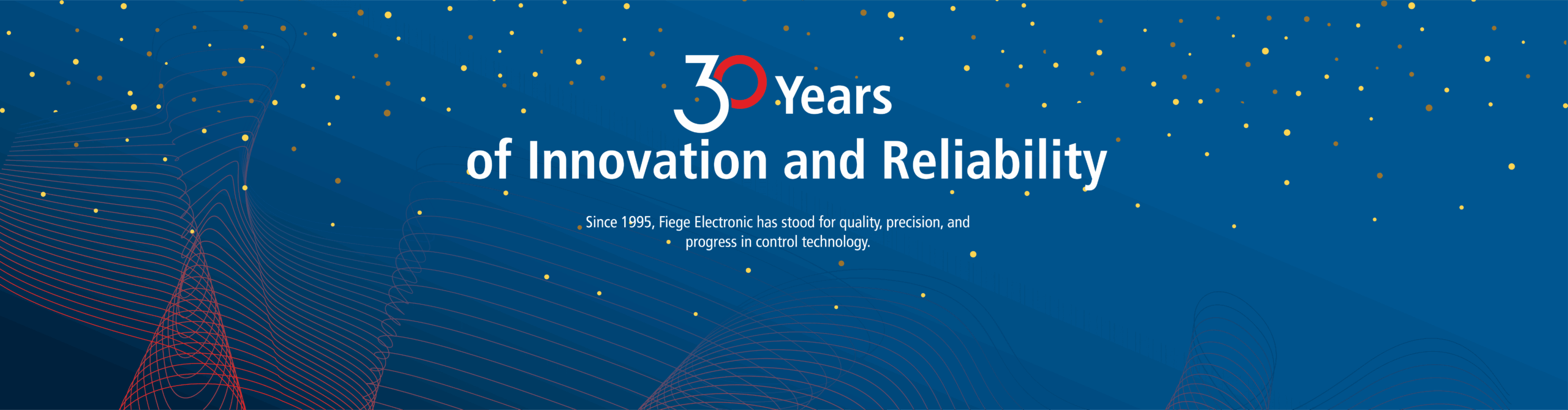 30 Years
of Innovation and Reliability

Since 1995, Fiege Electronic has stood for quality, precision, and progress in control technology.